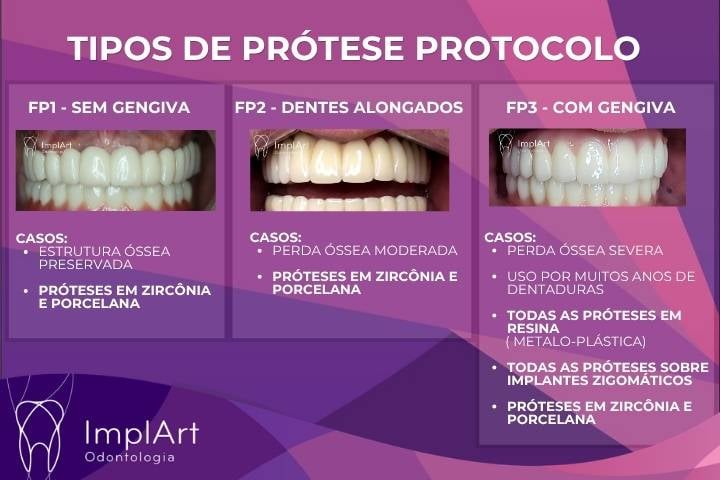 TIPOS DE PRÓTESE PROTOCOLO

FP1 - SEM GENGIVA

ImplArt

CASOS:
- ESTRUTURA ÓSSEA PRESERVADA
- PRÓTESES EM ZIRCÔNIA E PORCELANA

FP2 - DENTES ALONGADOS

ImplArt

CASOS:
- PERDA ÓSSEA MODERADA
- PRÓTESES EM ZIRCÔNIA E PORCELANA

FP3 - COM GENGIVA

ImplArt

CASOS:
- PERDA ÓSSEA SEVERA
- USO POR MUITOS ANOS DE DENTADURAS
- TODAS AS PRÓTESES EM RESINA ( METALO-PLÁSTICA)
- TODAS AS PRÓTESES SOBRE IMPLANTES ZIGOMÁTICOS
- PRÓTESES EM ZIRCÔNIA E PORCELANA

ImplArt
Odontologia